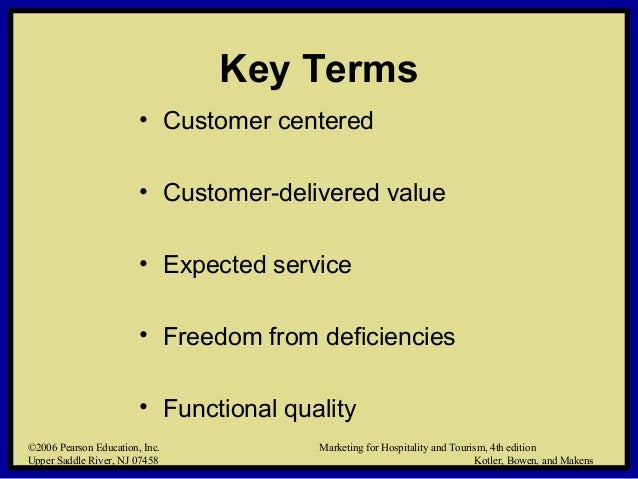 Key Terms

• Customer centered

• Customer-delivered value

• Expected service

• Freedom from deficiencies

• Functional quality

©2006 Pearson Education, Inc.
Upper Saddle River, NJ 07458

Marketing for Hospitality and Tourism, 4th edition
Kotler, Bowen, and Makens